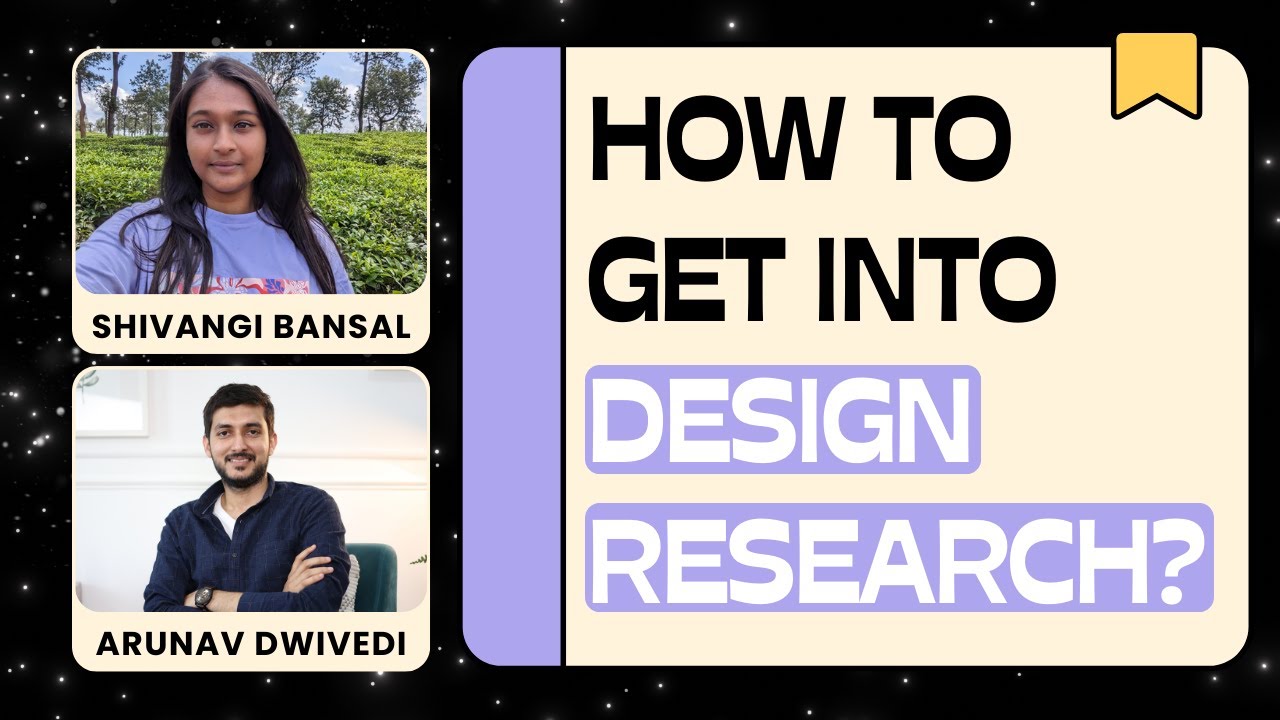 SHIVANGI BANSAL

ARUNAV DWIVEDI

HOW TO GET INTO DESIGN RESEARCH?